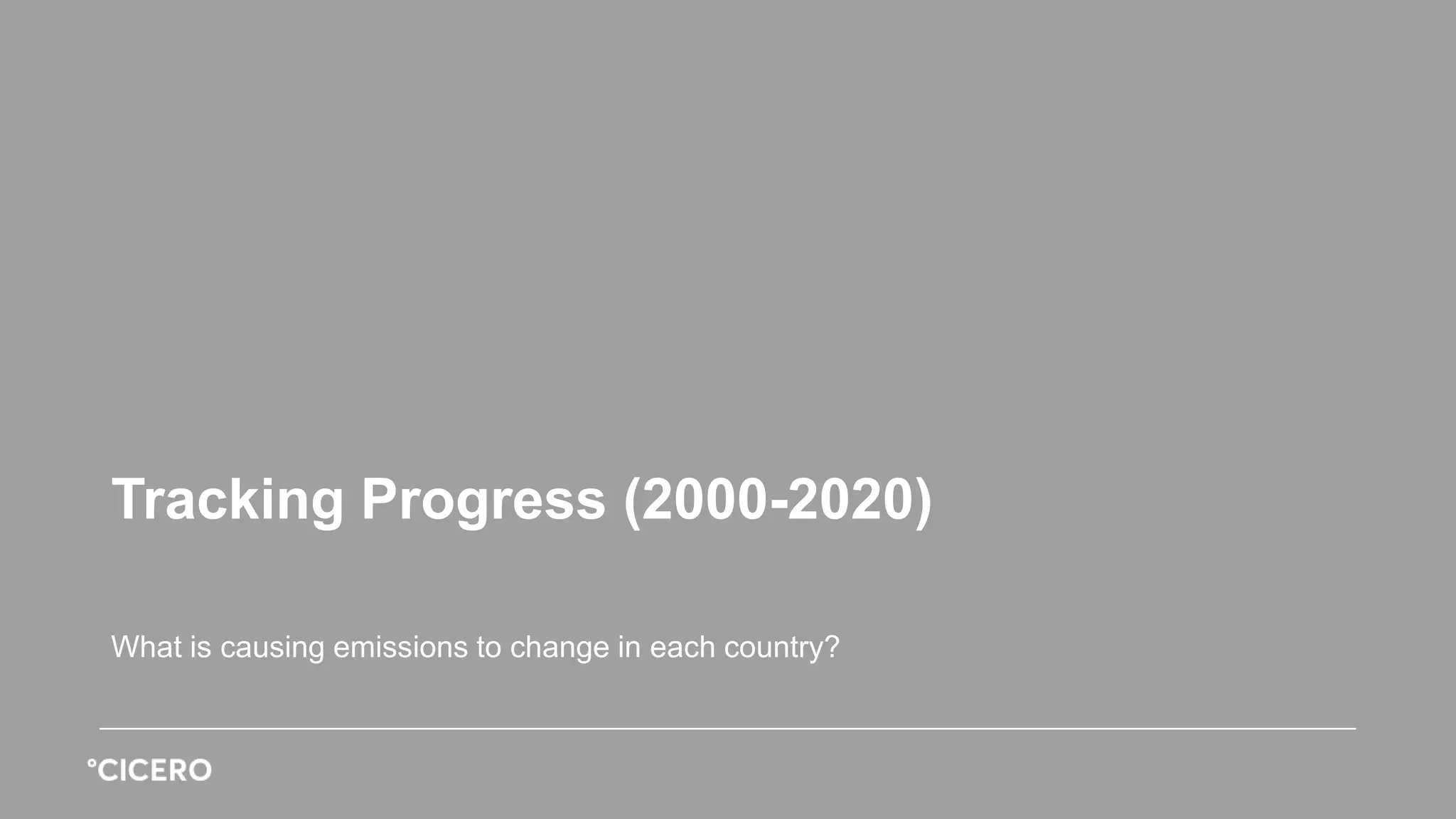 Tracking Progress (2000-2020)

What is causing emissions to change in each country?

°CICERO